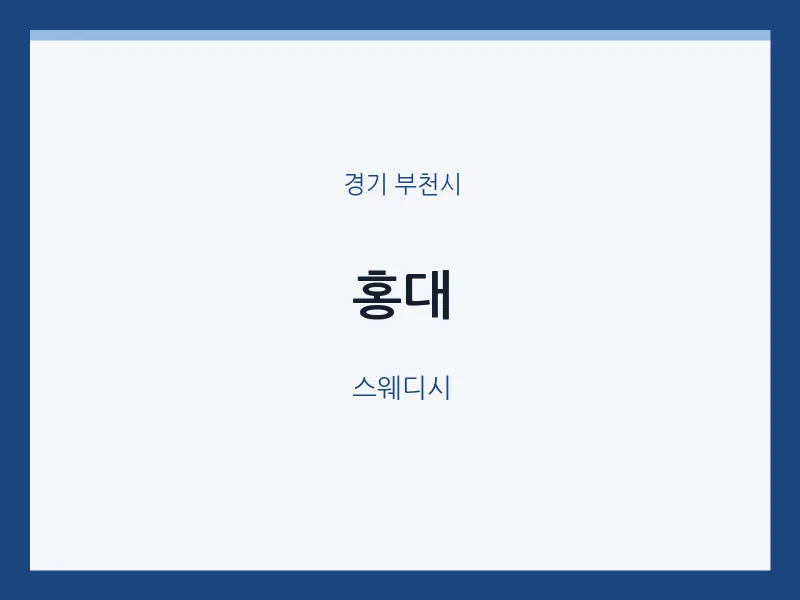 경기 부천시

홍대

스웨디시